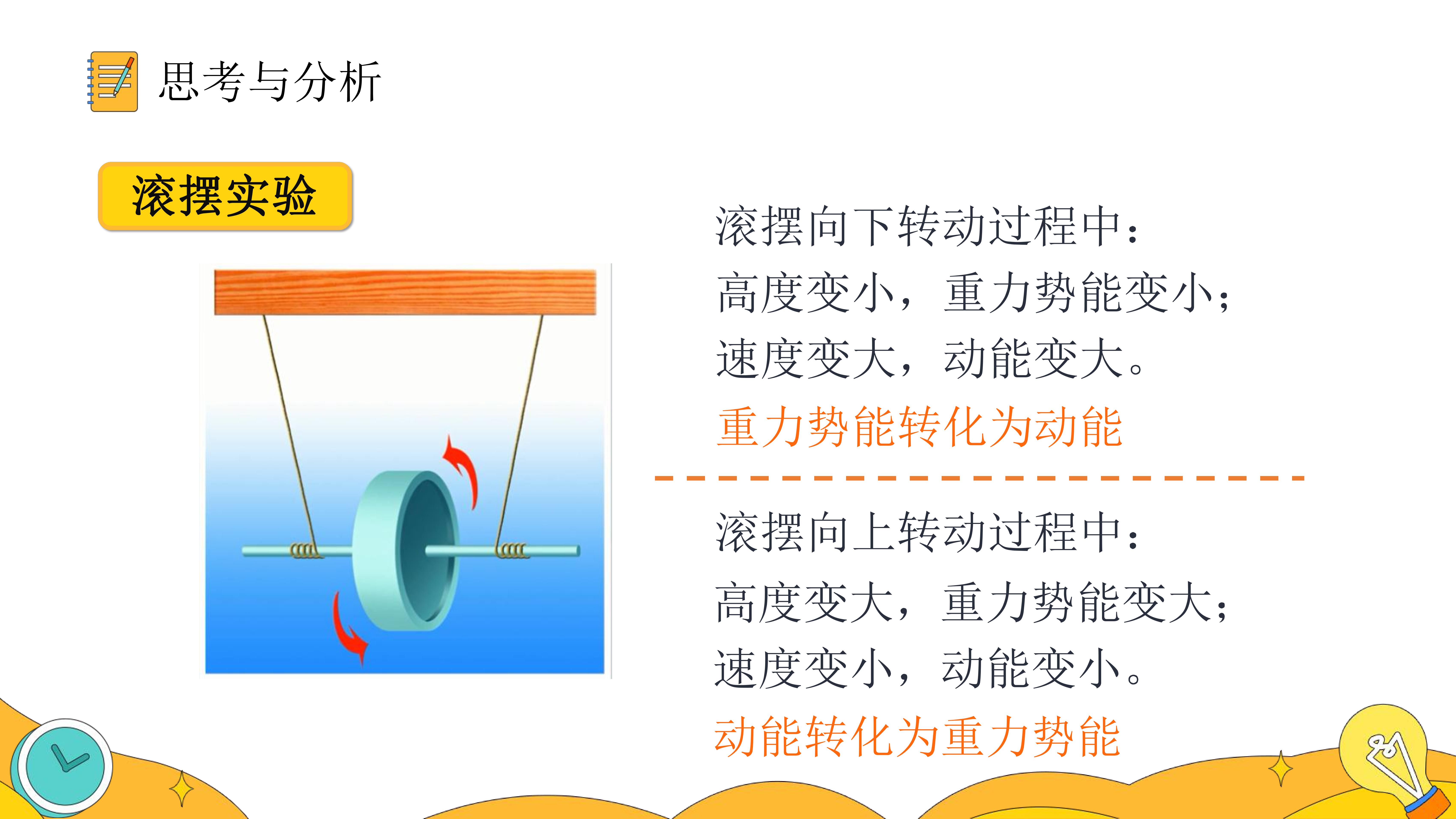 思考与分析

滚摆实验

滚摆向下转动过程中：
高度变小，重力势能变小；
速度变大，动能变大。
重力势能转化为动能

滚摆向上转动过程中：
高度变大，重力势能变大；
速度变小，动能变小。
动能转化为重力势能